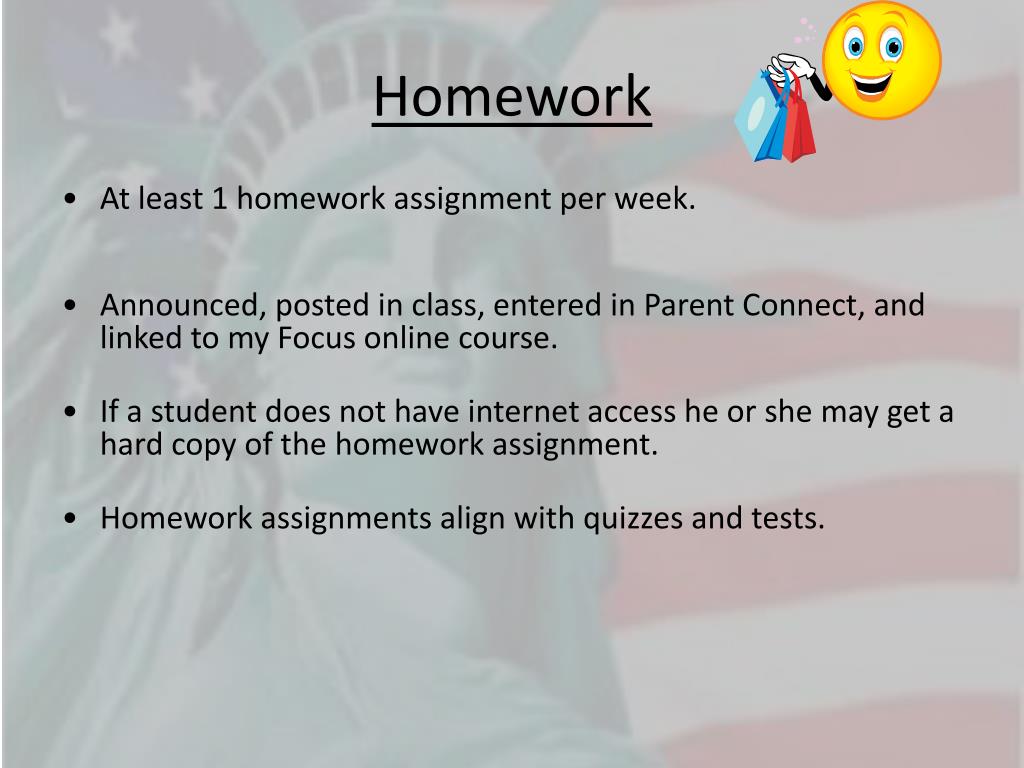 Homework

• At least 1 homework assignment per week.

• Announced, posted in class, entered in Parent Connect, and linked to my Focus online course.

• If a student does not have internet access he or she may get a hard copy of the homework assignment.

• Homework assignments align with quizzes and tests.